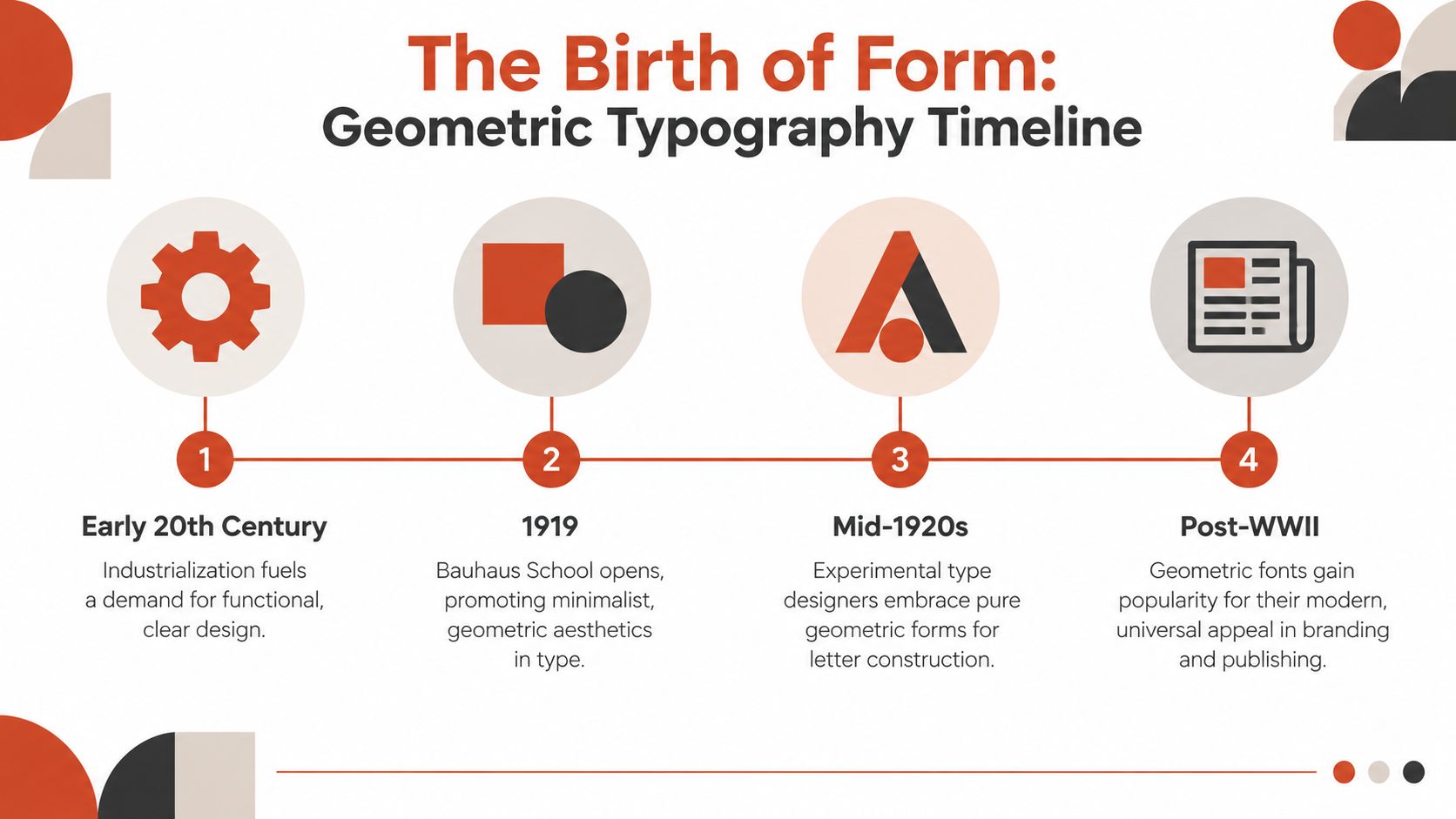 The Birth of Form:
Geometric Typography Timeline

1

Early 20th Century

Industrialization fuels a demand for functional, clear design.

2

1919

Bauhaus School opens, promoting minimalist, geometric aesthetics in type.

3

Mid-1920s

Experimental type designers embrace pure geometric forms for letter construction.

4

Post-WWII

Geometric fonts gain popularity for their modern, universal appeal in branding and publishing.